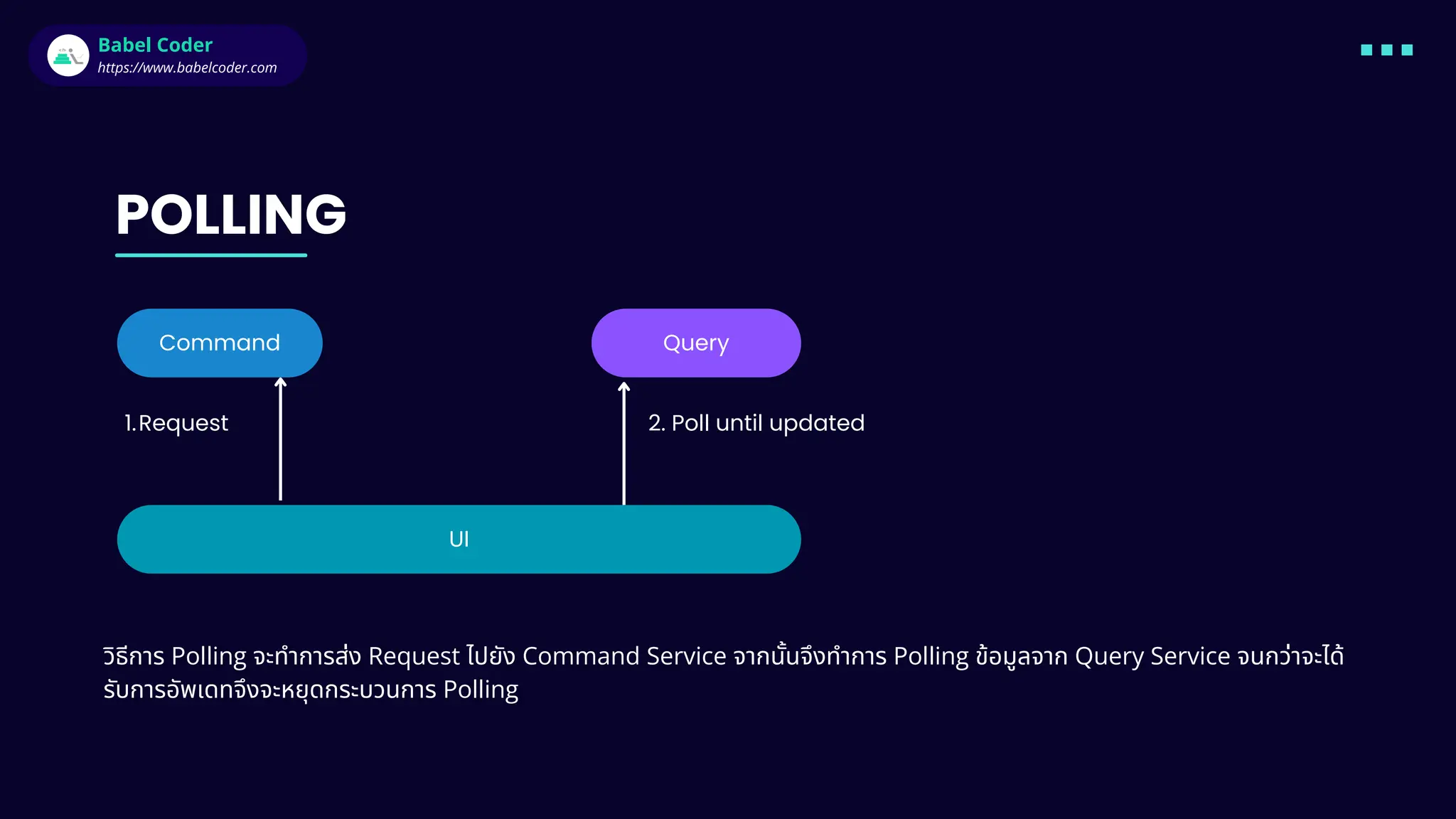 Babel Coder
https://www.babelcoder.com

POLLING

Command

Query

1.Request

2. Poll until updated

UI

วิธีการ Polling จะทำการส่ง Request ไปยัง Command Service จากนั้นจึงทำการ Polling ข้อมูลจาก Query Service จนกว่าจะได้รับการอัพเดทจึงจะหยุดกระบวนการ Polling